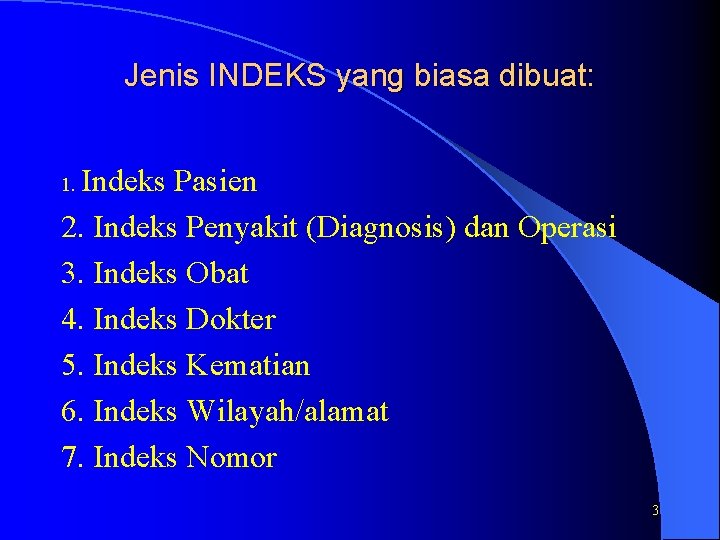 Jenis INDEKS yang biasa dibuat:

1. Indeks Pasien
2. Indeks Penyakit (Diagnosis) dan Operasi
3. Indeks Obat
4. Indeks Dokter
5. Indeks Kematian
6. Indeks Wilayah/alamat
7. Indeks Nomor

3